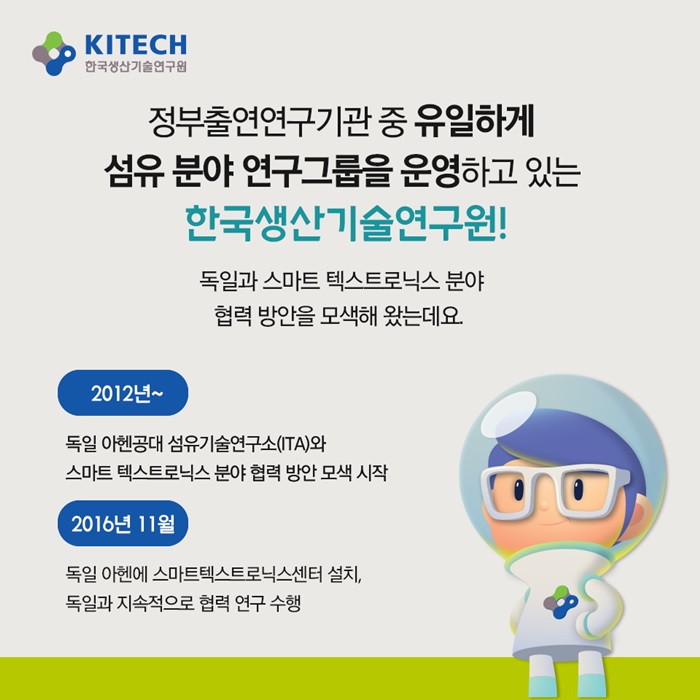 KITECH
한국생산기술연구원

정부출연연구기관 중 유일하게
섬유 분야 연구그룹을 운영하고 있는
한국생산기술연구원!

독일과 스마트 텍스트로닉스 분야
협력 방안을 모색해 왔는데요.

2012년~

독일 아헨공대 섬유기술연구소(ITA)와
스마트 텍스트로닉스 분야 협력 방안 모색 시작

2016년 11월

독일 아헨에 스마트텍스트로닉스센터 설치,
독일과 지속적으로 협력 연구 수행